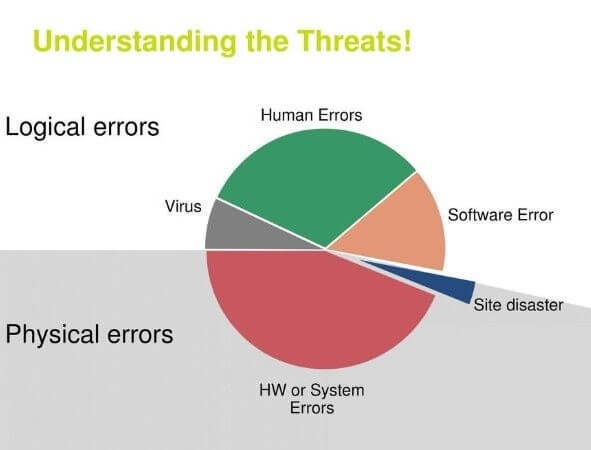 Understanding the Threats!

Logical errors

Human Errors

Virus

Software Error

Site disaster

Physical errors

HW or System Errors